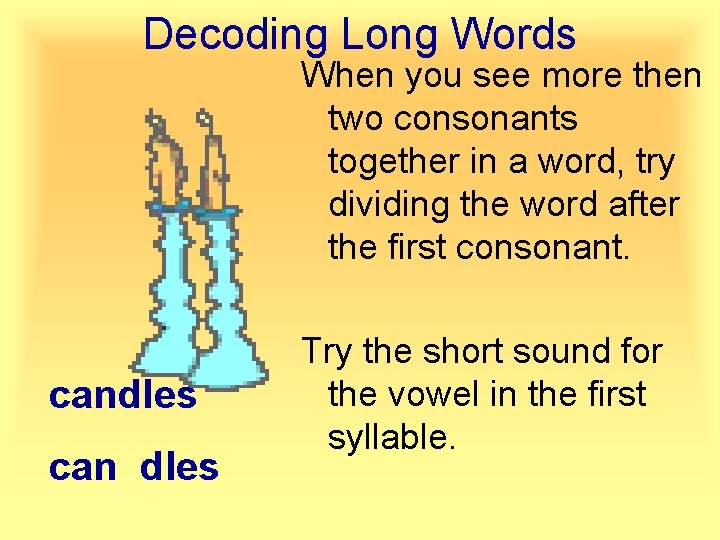 Decoding Long Words

When you see more then two consonants together in a word, try dividing the word after the first consonant.

Try the short sound for the vowel in the first syllable.

candles

can dles